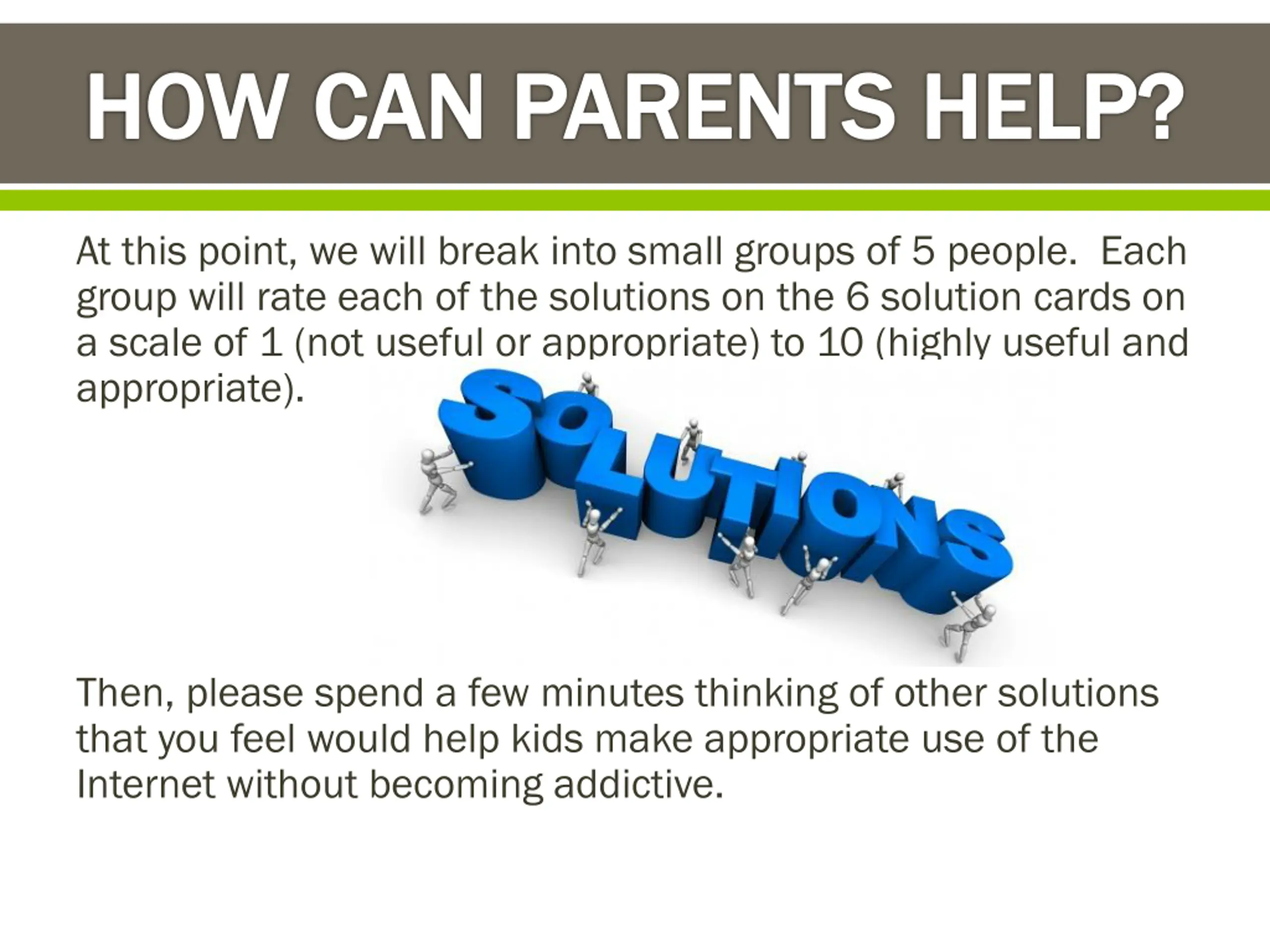 HOW CAN PARENTS HELP?

At this point, we will break into small groups of 5 people. Each group will rate each of the solutions on the 6 solution cards on a scale of 1 (not useful or appropriate) to 10 (highly useful and appropriate).

SOLUTIONS

Then, please spend a few minutes thinking of other solutions that you feel would help kids make appropriate use of the Internet without becoming addictive.